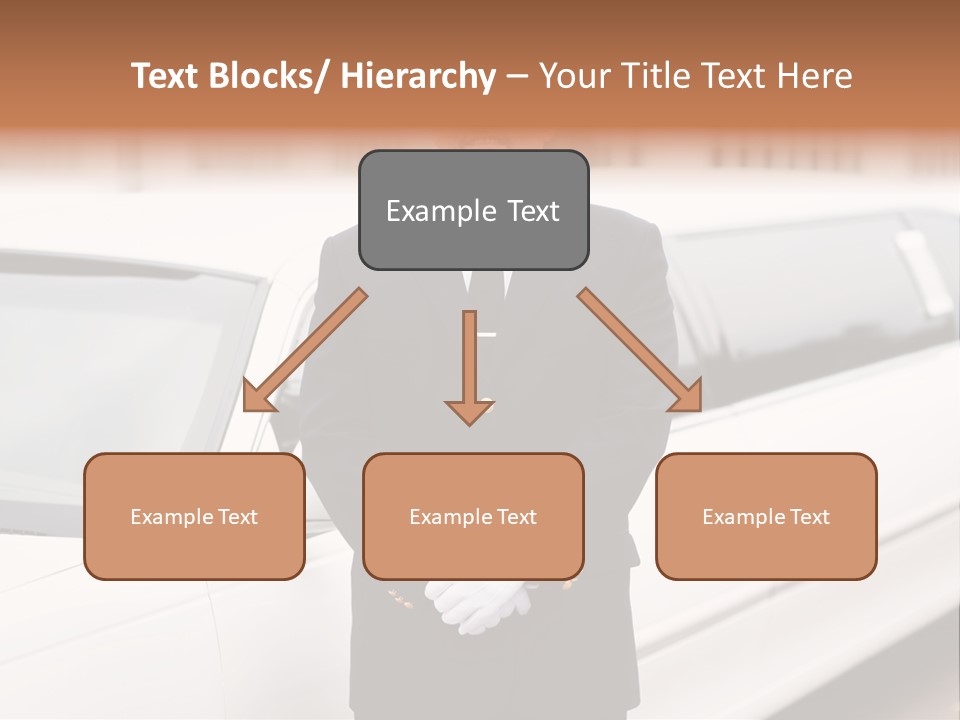 Text Blocks/ Hierarchy – Your Title Text Here

Example Text

Example Text

Example Text

Example Text